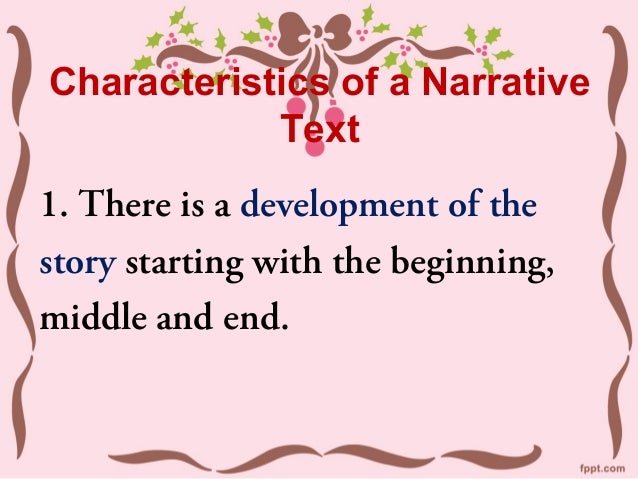 Characteristics of a Narrative Text

1. There is a development of the story starting with the beginning, middle and end.

fppt.com